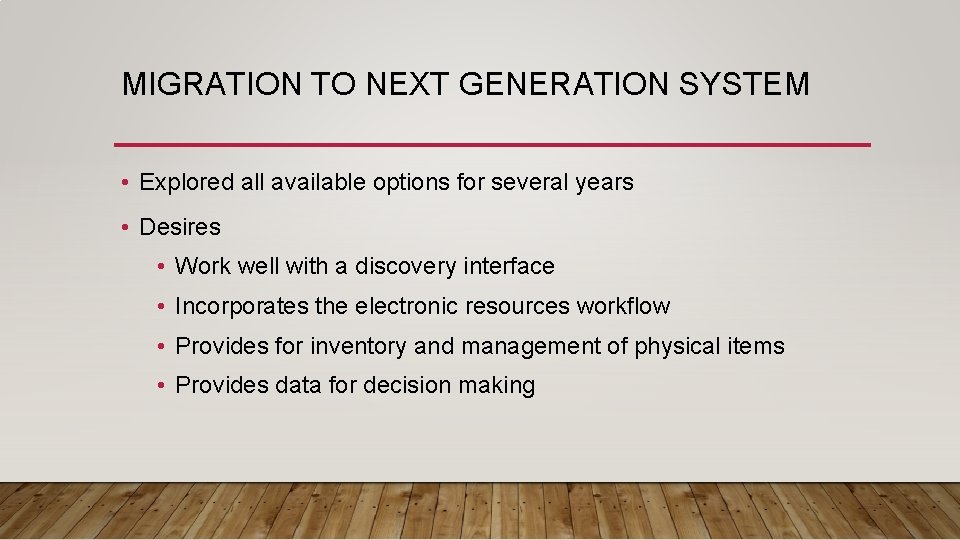 MIGRATION TO NEXT GENERATION SYSTEM

• Explored all available options for several years
• Desires
  • Work well with a discovery interface
  • Incorporates the electronic resources workflow
  • Provides for inventory and management of physical items
  • Provides data for decision making